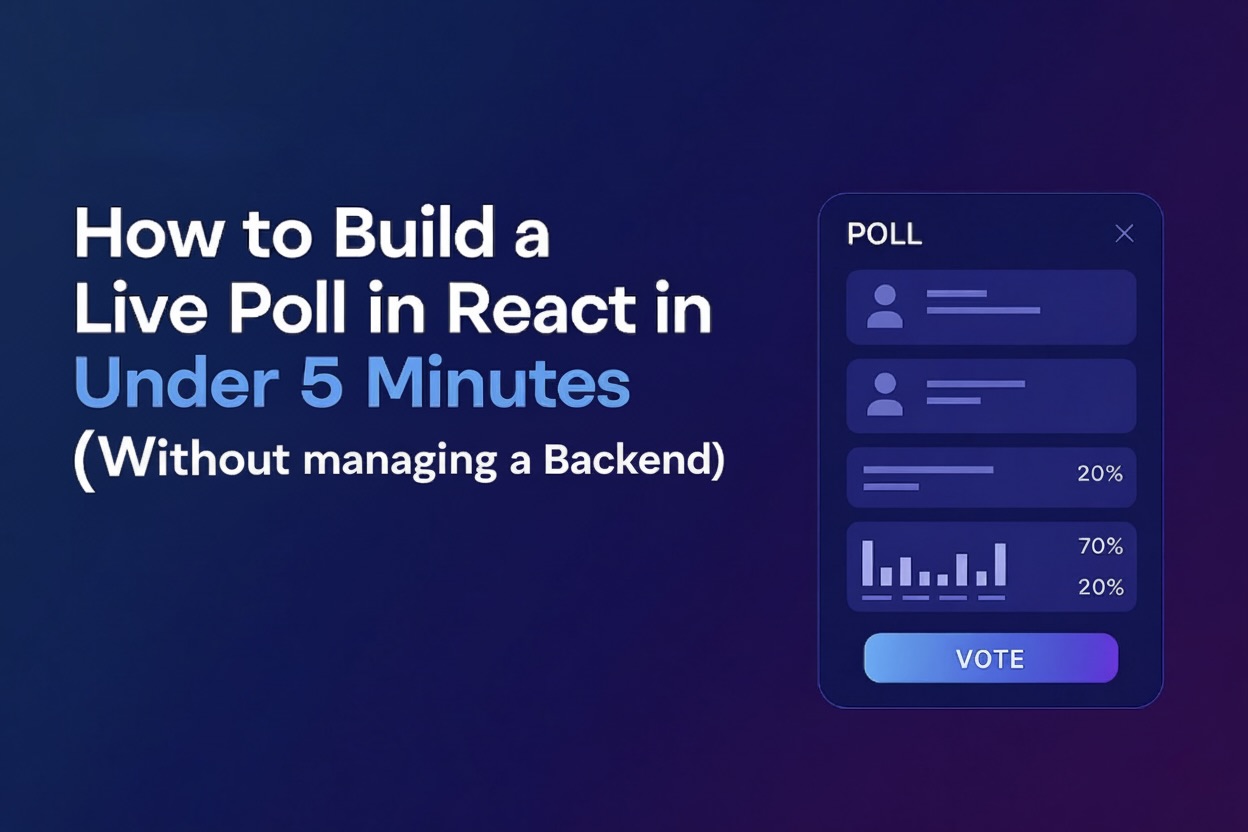 How to Build a Live Poll in React in Under 5 Minutes (Without managing a Backend)

POLL

20%

70%

20%

VOTE